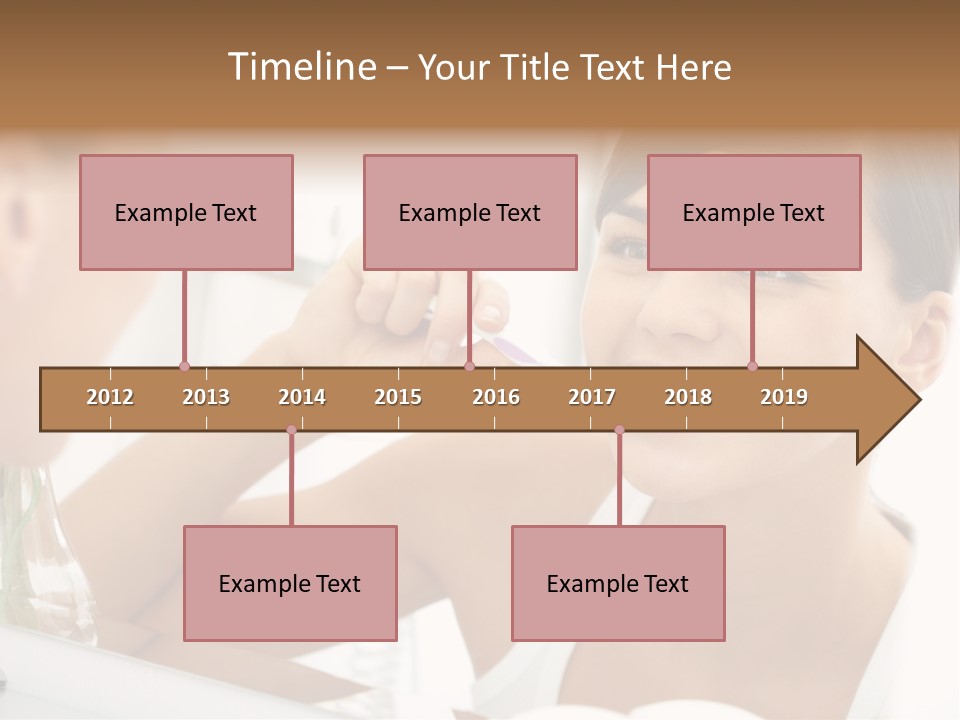 Timeline – Your Title Text Here

Example Text

Example Text

Example Text

2012 2013 2014 2015 2016 2017 2018 2019

Example Text

Example Text